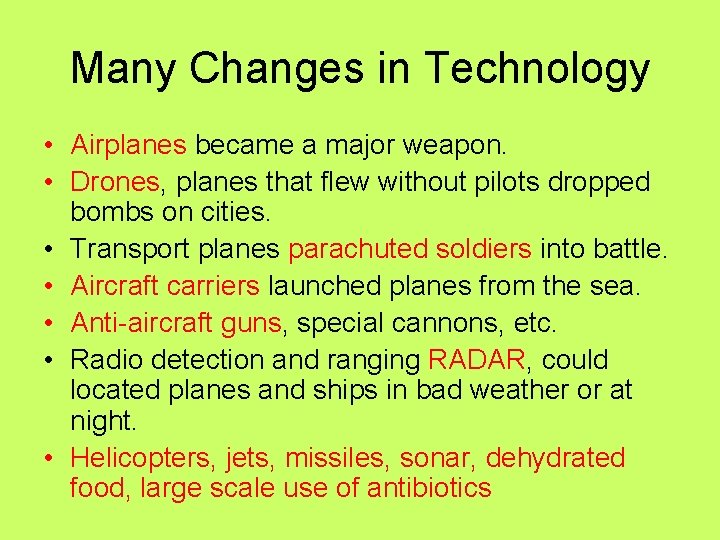 Many Changes in Technology

• Airplanes became a major weapon.
• Drones, planes that flew without pilots dropped bombs on cities.
• Transport planes parachuted soldiers into battle.
• Aircraft carriers launched planes from the sea.
• Anti-aircraft guns, special cannons, etc.
• Radio detection and ranging RADAR, could located planes and ships in bad weather or at night.
• Helicopters, jets, missiles, sonar, dehydrated food, large scale use of antibiotics